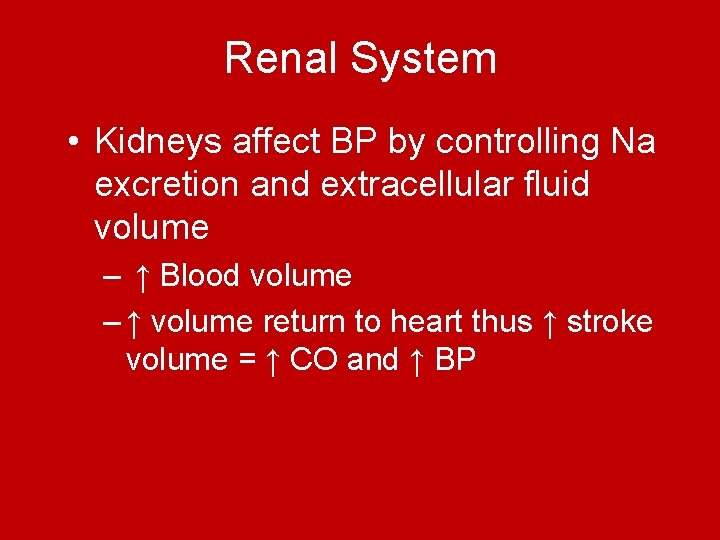 Renal System

• Kidneys affect BP by controlling Na excretion and extracellular fluid volume

– ↑ Blood volume

– ↑ volume return to heart thus ↑ stroke volume = ↑ CO and ↑ BP